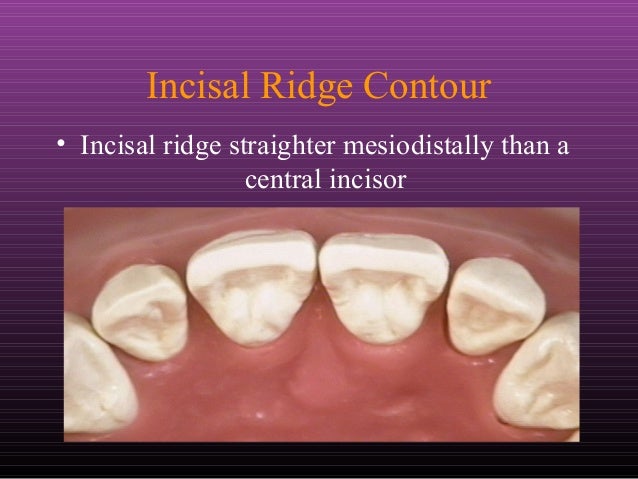 Incisal Ridge Contour

• Incisal ridge straighter mesiodistally than a central incisor